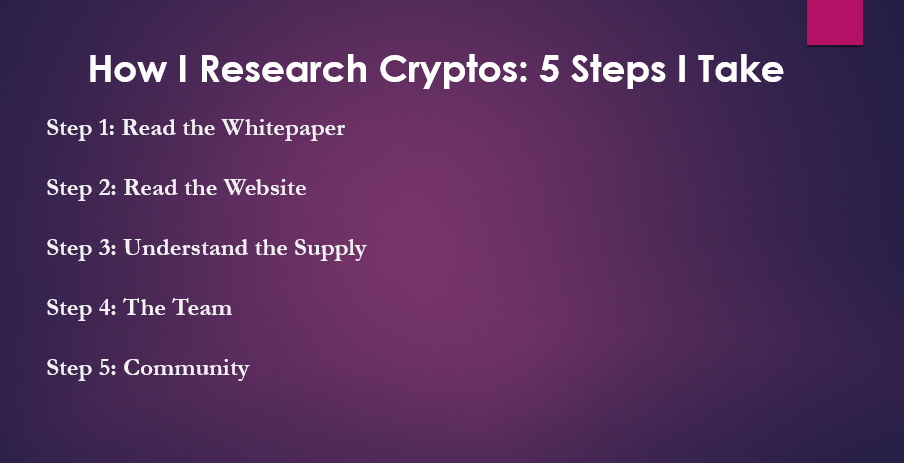 How I Research Cryptos: 5 Steps I Take

Step 1: Read the Whitepaper

Step 2: Read the Website

Step 3: Understand the Supply

Step 4: The Team

Step 5: Community